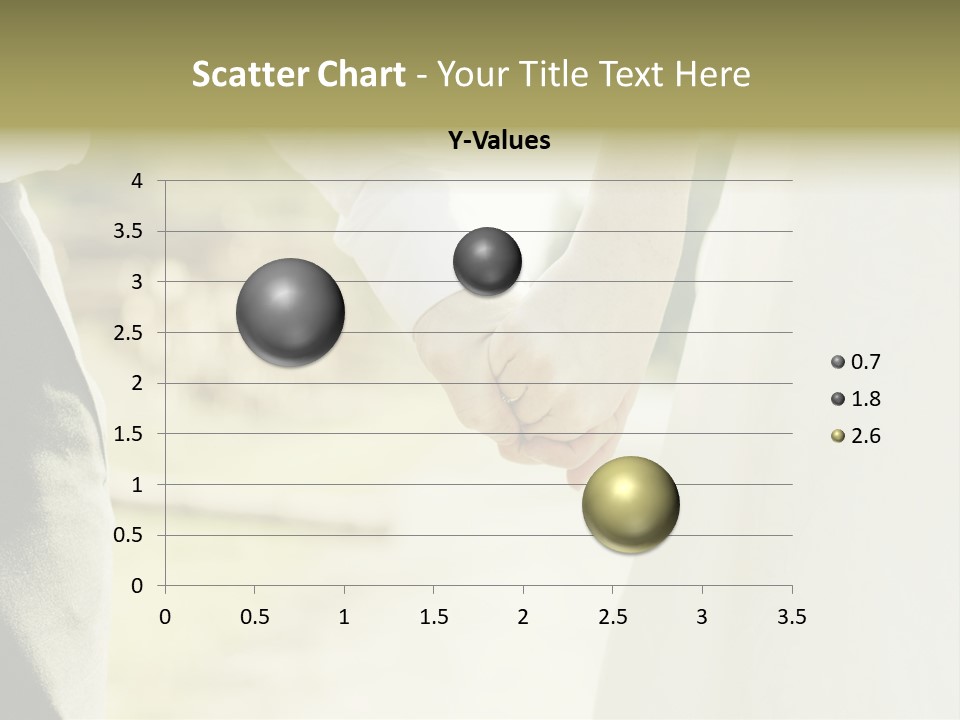 Scatter Chart - Your Title Text Here

Y-Values

4
3.5
3
2.5
2
1.5
1
0.5
0

0
0.5
1
1.5
2
2.5
3
3.5

0.7
1.8
2.6